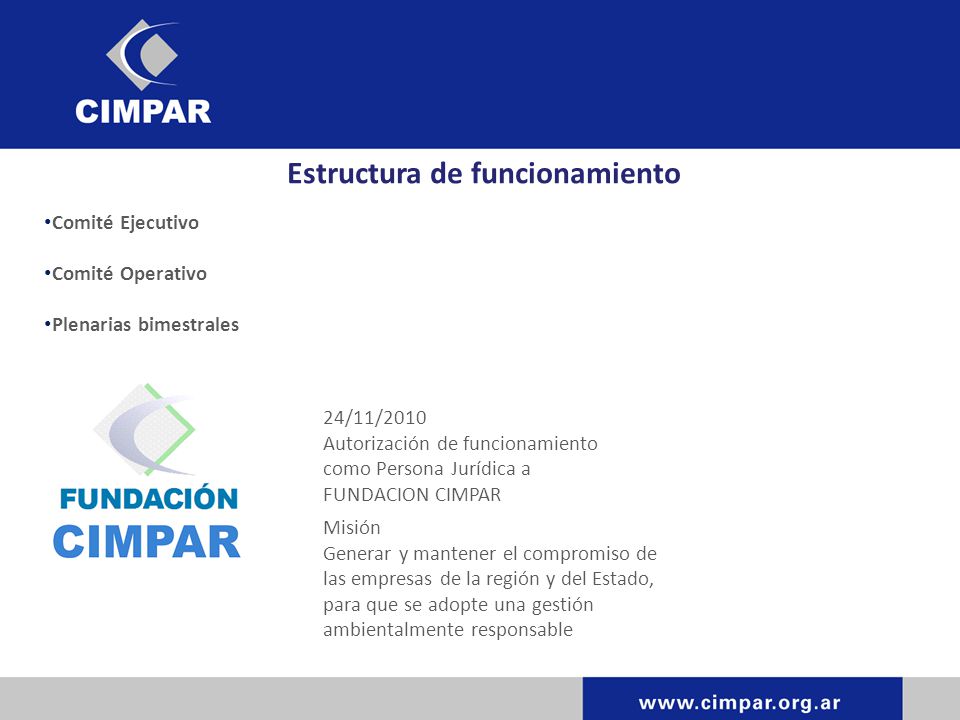 CIMPAR

Estructura de funcionamiento

•Comité Ejecutivo

•Comité Operativo

•Plenarias bimestrales

FUNDACIÓN CIMPAR

24/11/2010
Autorización de funcionamiento como Persona Jurídica a FUNDACION CIMPAR

Misión
Generar y mantener el compromiso de las empresas de la región y del Estado, para que se adopte una gestión ambientalmente responsable

www.cimpar.org.ar